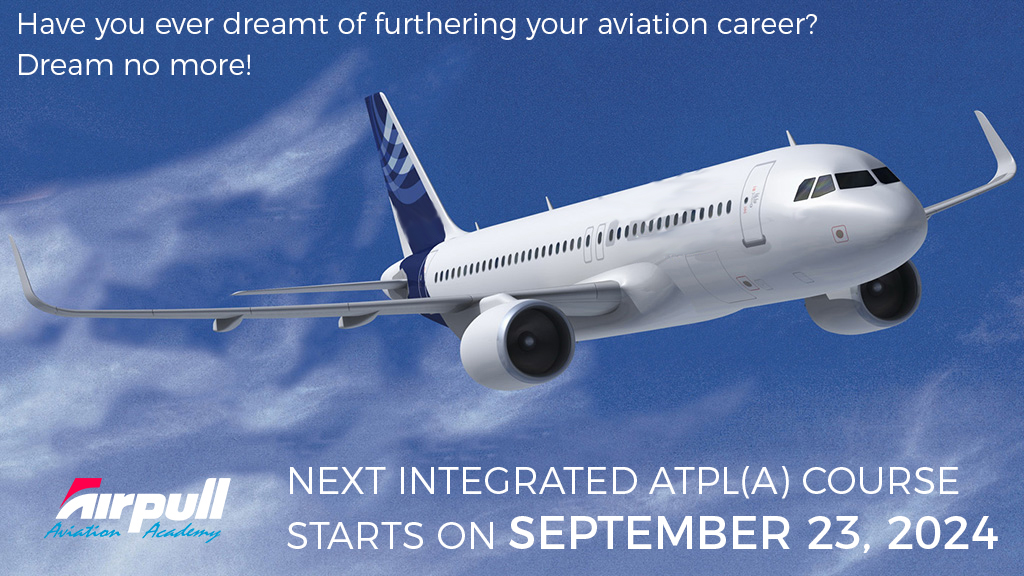 Have you ever dreamt of furthering your aviation career?
Dream no more!

Airpull
Aviation Academy

NEXT INTEGRATED ATPL(A) COURSE
STARTS ON SEPTEMBER 23, 2024